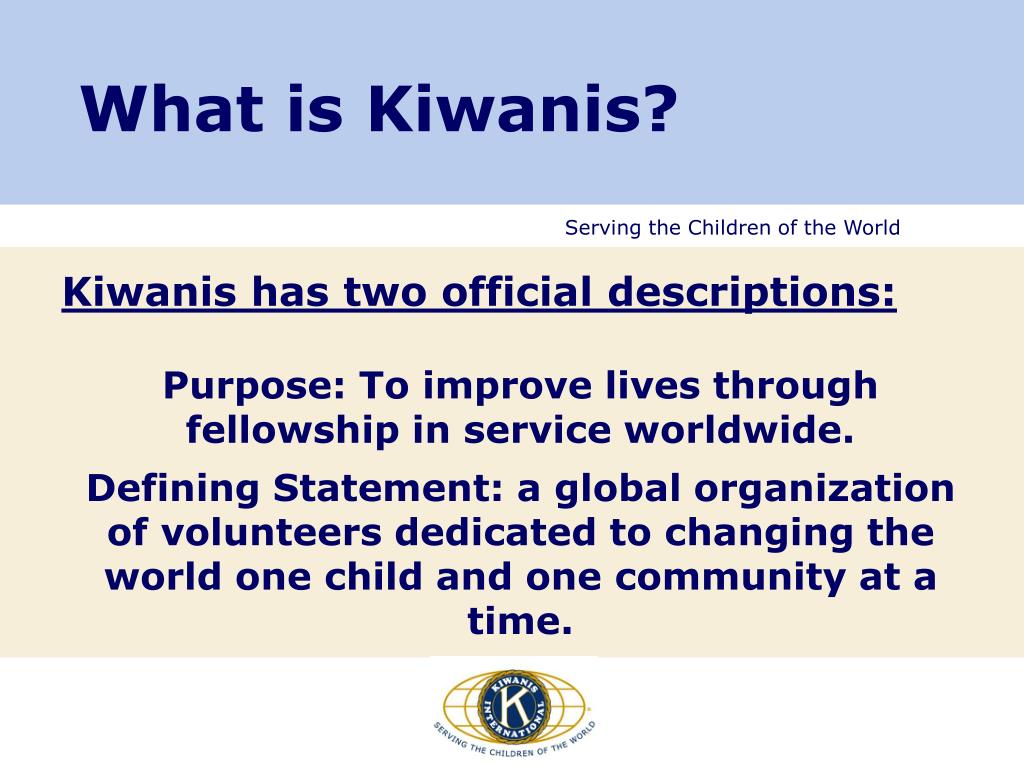 What is Kiwanis?

Serving the Children of the World

Kiwanis has two official descriptions:

Purpose: To improve lives through fellowship in service worldwide.

Defining Statement: a global organization of volunteers dedicated to changing the world one child and one community at a time.

KIWANIS INTERNATIONAL
K
SERVING THE CHILDREN OF THE WORLD